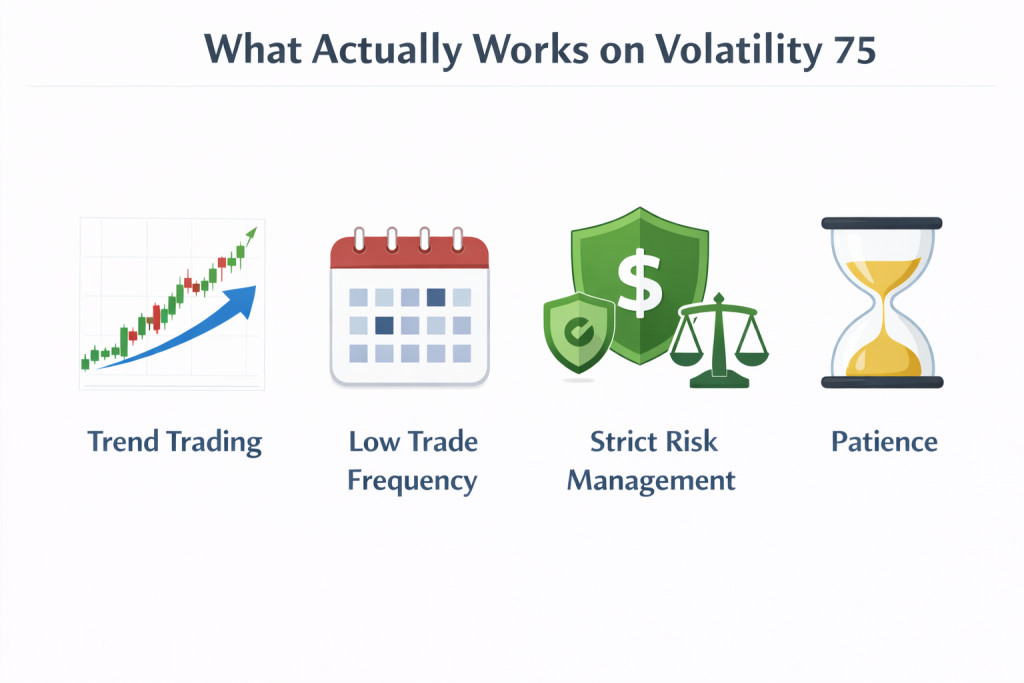 What Actually Works on Volatility 75

$

Trend Trading

Low Trade Frequency

Strict Risk Management

Patience